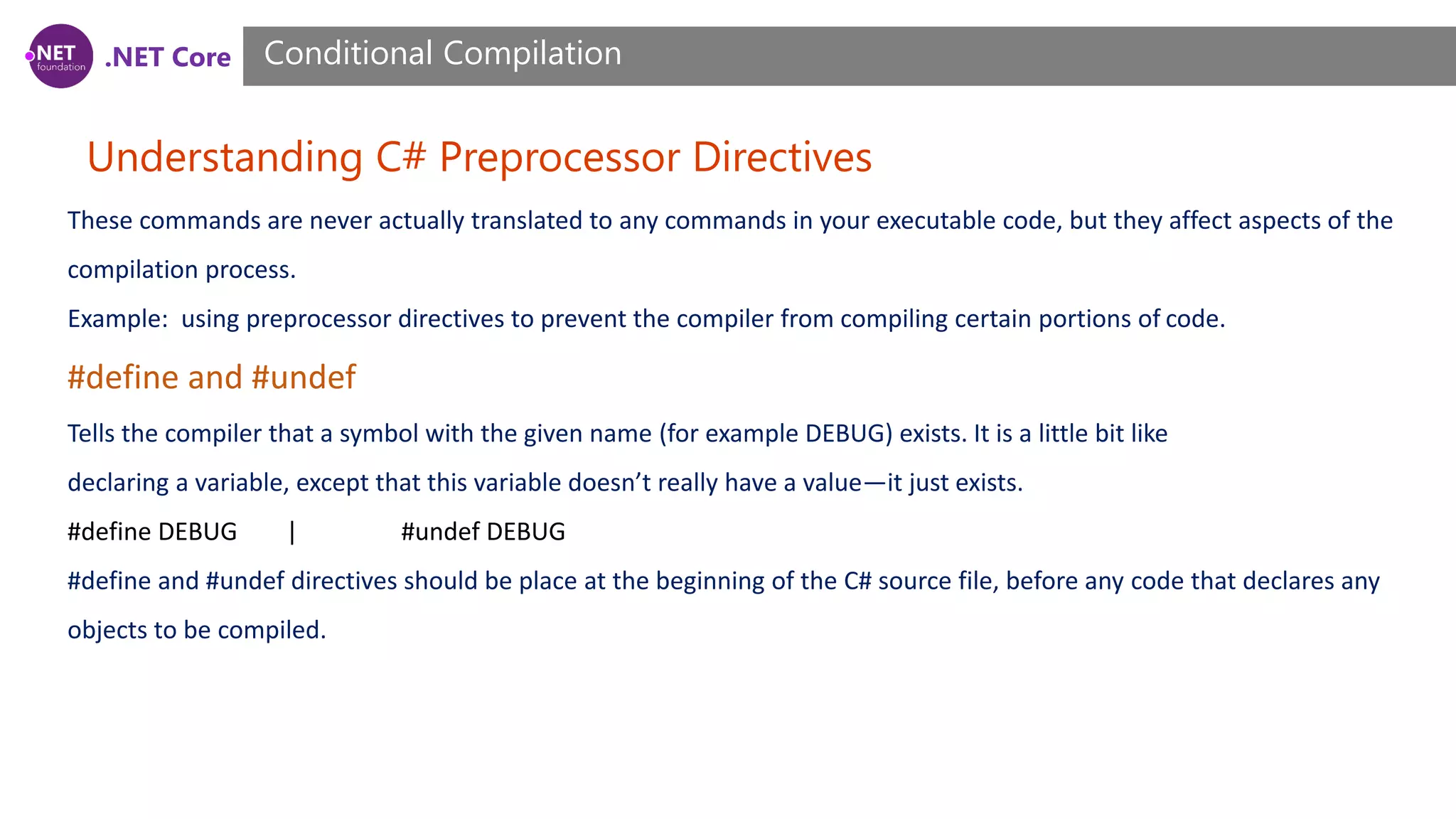 .NET foundation .NET Core

Conditional Compilation

Understanding C# Preprocessor Directives

These commands are never actually translated to any commands in your executable code, but they affect aspects of the compilation process.

Example: using preprocessor directives to prevent the compiler from compiling certain portions of code.

#define and #undef

Tells the compiler that a symbol with the given name (for example DEBUG) exists. It is a little bit like declaring a variable, except that this variable doesn’t really have a value—it just exists.

#define DEBUG | #undef DEBUG

#define and #undef directives should be place at the beginning of the C# source file, before any code that declares any objects to be compiled.